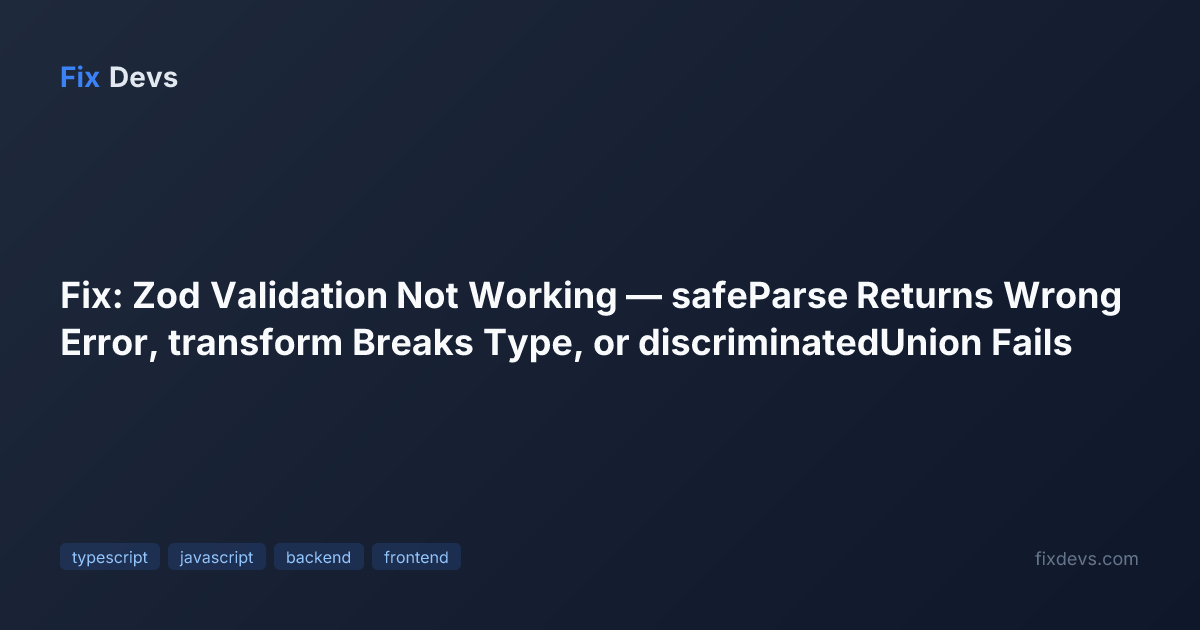 Fix Devs

Fix: Zod Validation Not Working — safeParse Returns Wrong Error, transform Breaks Type, or discriminatedUnion Fails

typescript
javascript
backend
frontend

fixdevs.com